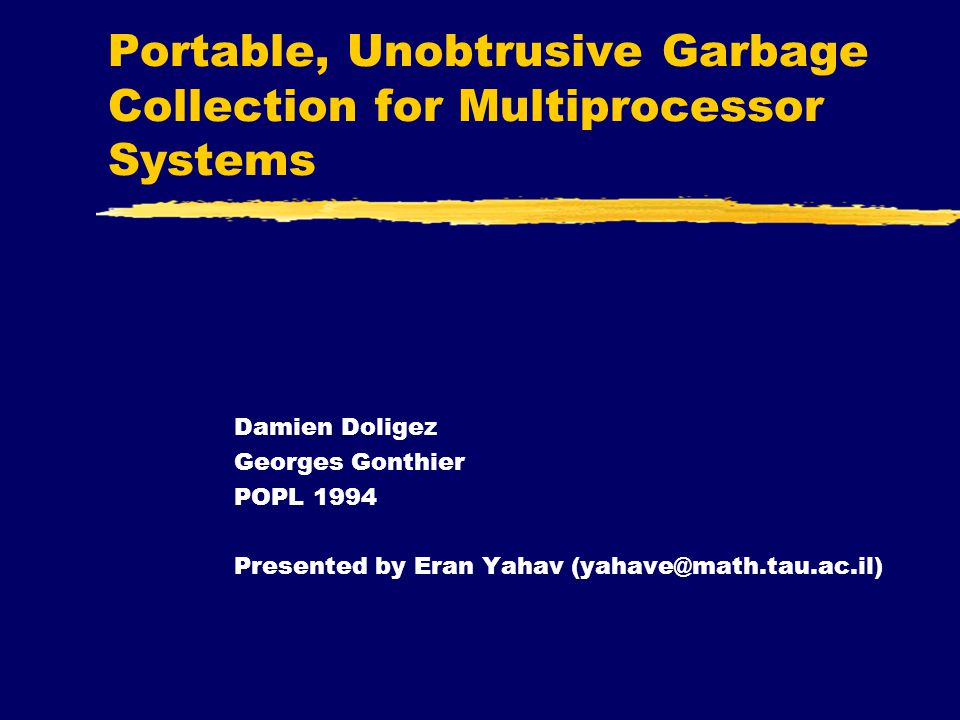 Portable, Unobtrusive Garbage Collection for Multiprocessor Systems

Damien Doligez
Georges Gonthier
POPL 1994

Presented by Eran Yahav (yahave@math.tau.ac.il)